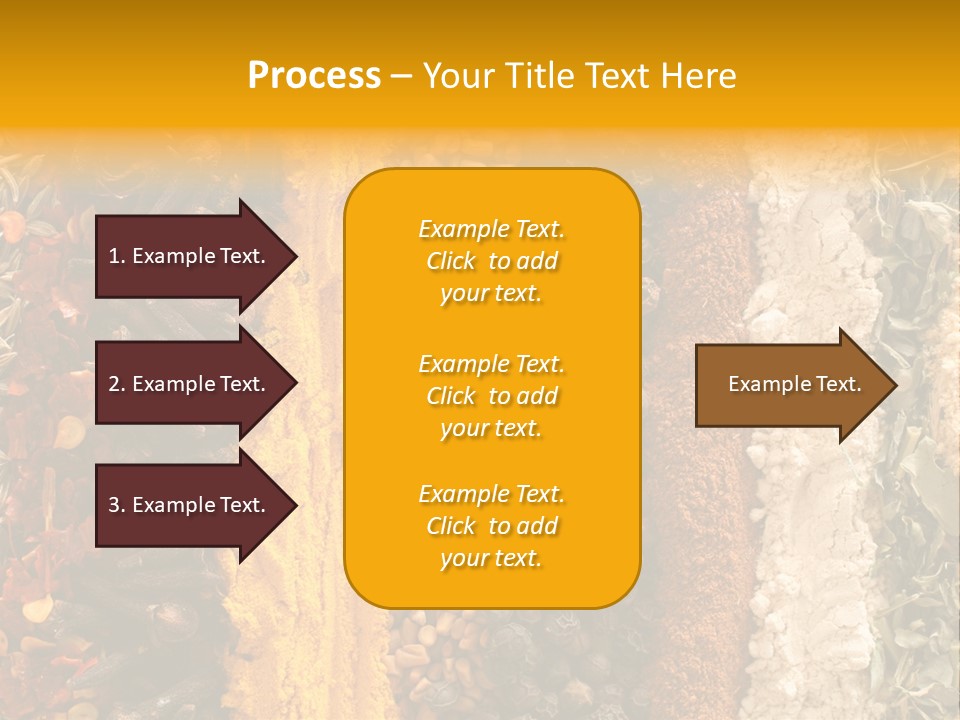 Process – Your Title Text Here

1. Example Text.

2. Example Text.

3. Example Text.

Example Text. Click to add your text.

Example Text. Click to add your text.

Example Text. Click to add your text.

Example Text.